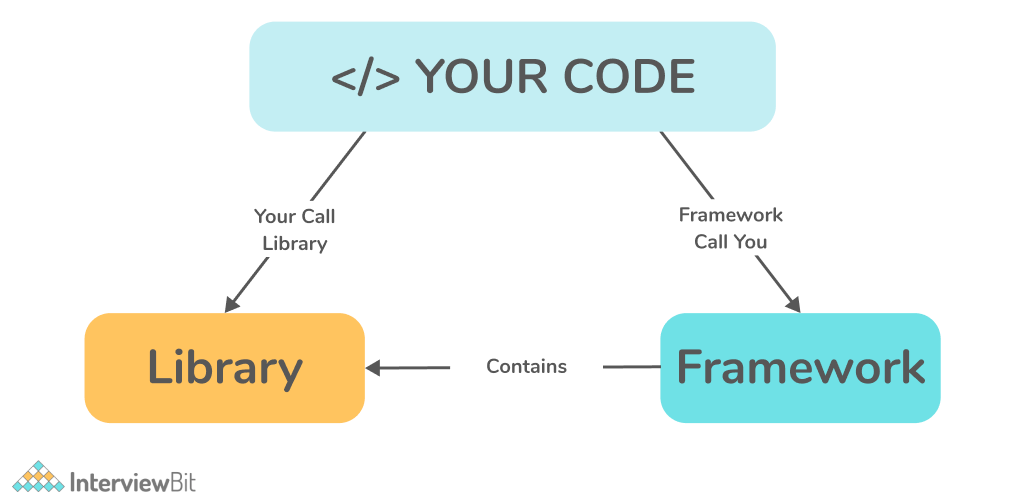 </> YOUR CODE

Your Call Library

Framework Call You

Library

Contains

Framework

InterviewBit